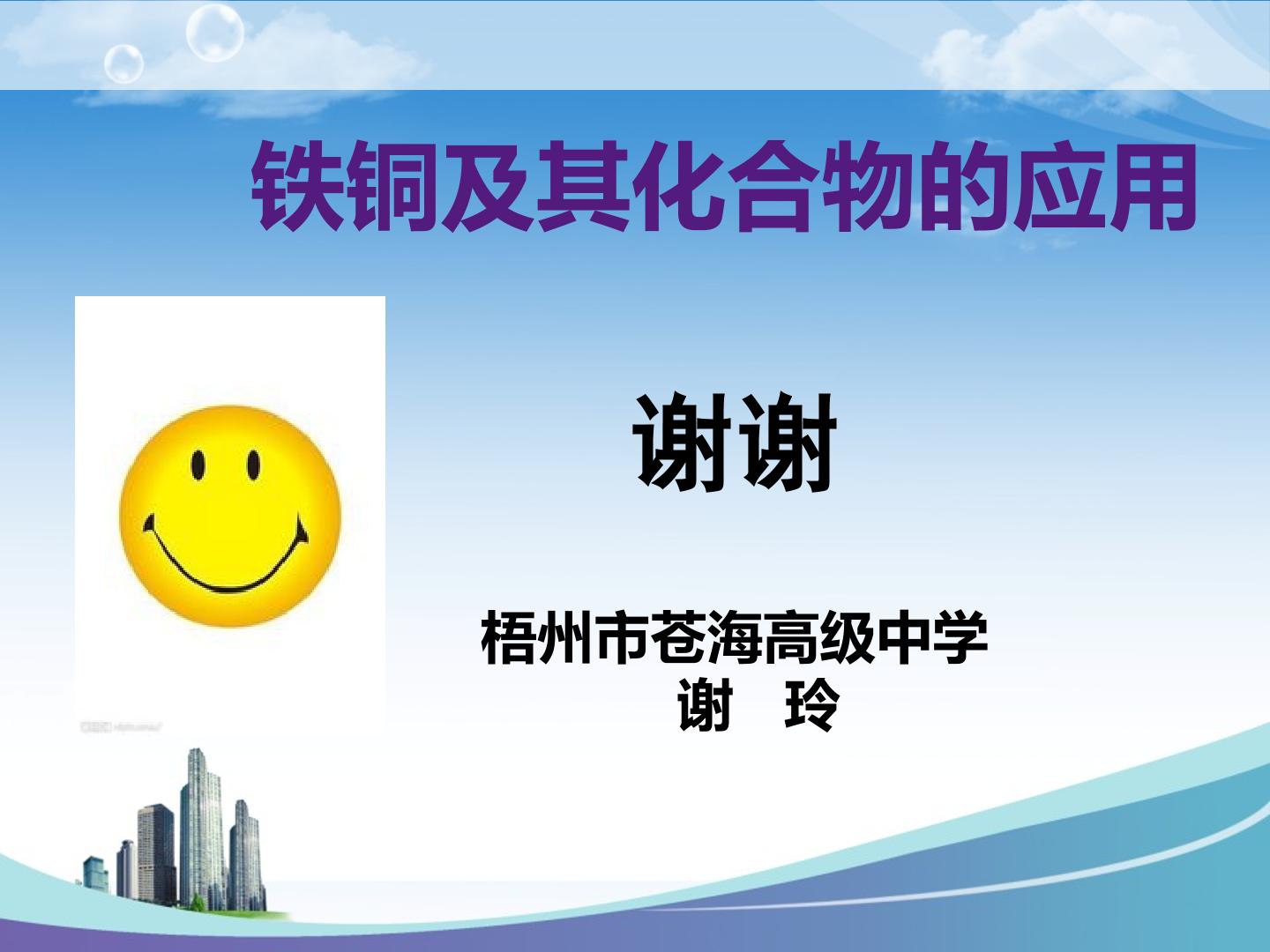 铁铜及其化合物的应用

谢谢

梧州市苍海高级中学
谢 玲